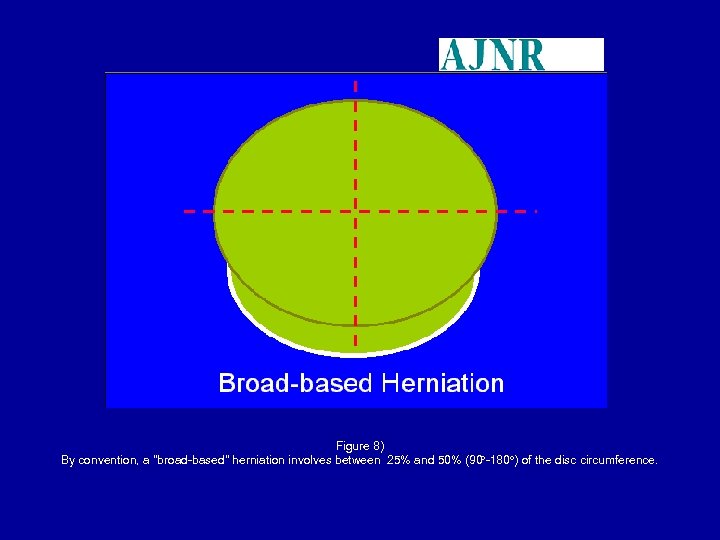 AJNR

Broad-based Herniation

Figure 8)
By convention, a "broad-based" herniation involves between 25% and 50% (90°-180°) of the disc circumference.